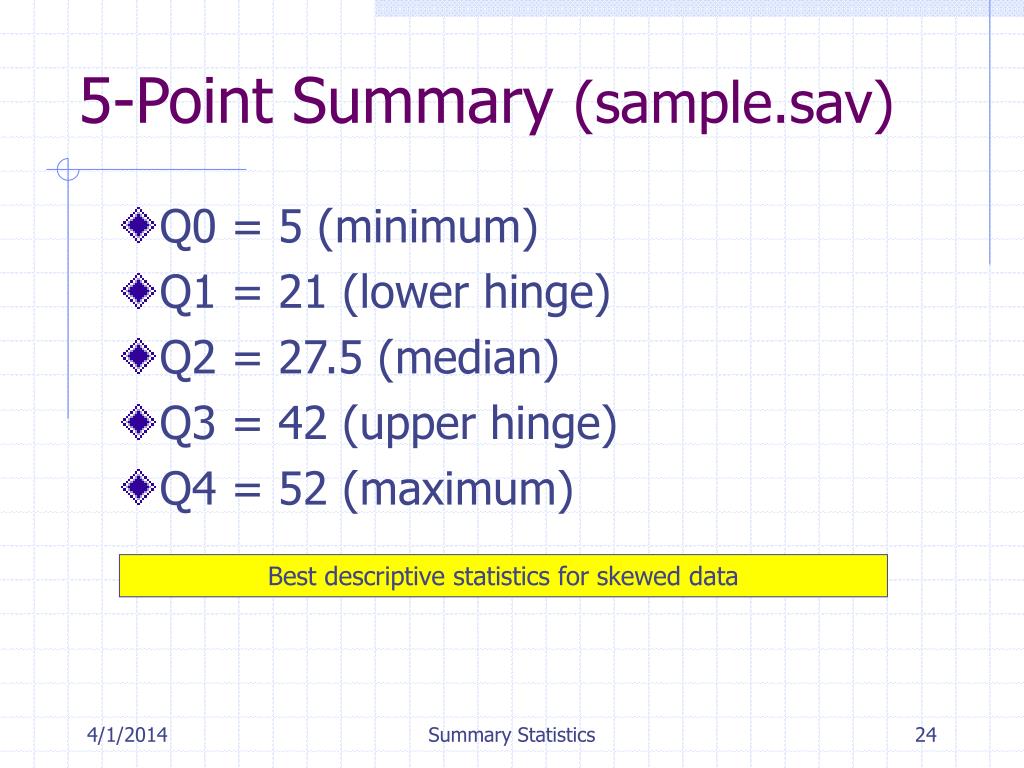 5-Point Summary (sample.sav)

Q0 = 5 (minimum)
Q1 = 21 (lower hinge)
Q2 = 27.5 (median)
Q3 = 42 (upper hinge)
Q4 = 52 (maximum)

Best descriptive statistics for skewed data

4/1/2014
Summary Statistics
24